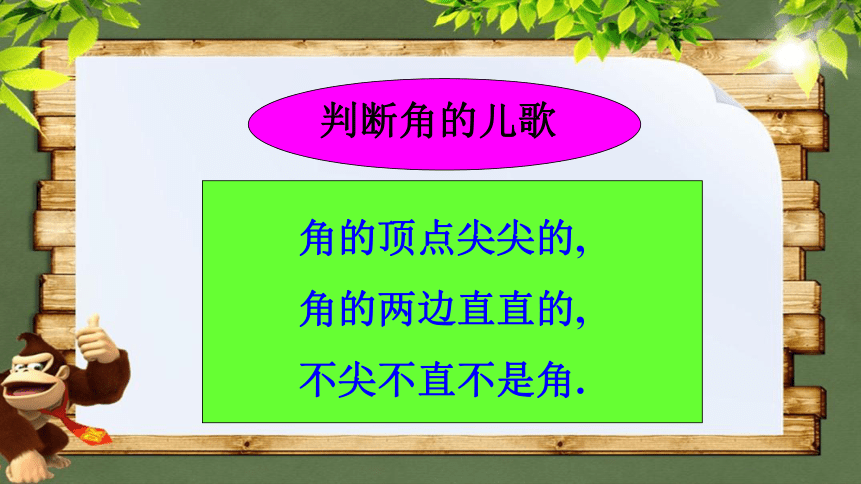 判断角的儿歌

角的顶点尖尖的,
角的两边直直的,
不尖不直不是角.